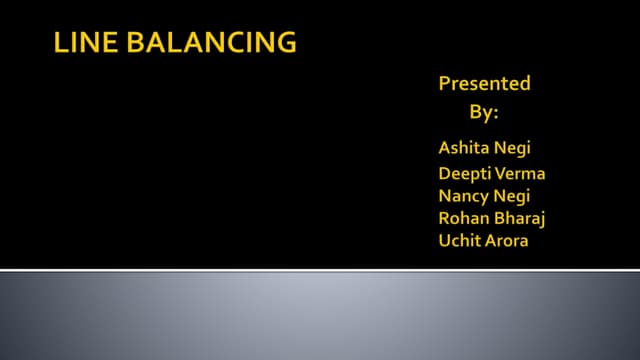 LINE BALANCING

Presented By:

Ashita Negi
Deepti Verma
Nancy Negi
Rohan Bharaj
Uchit Arora